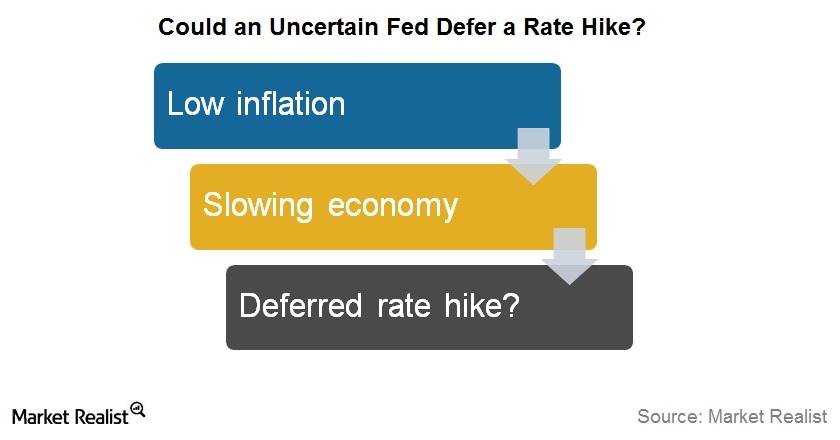 Could an Uncertain Fed Defer a Rate Hike?

Low inflation

Slowing economy

Deferred rate hike?

Market Realist

Source: Market Realist